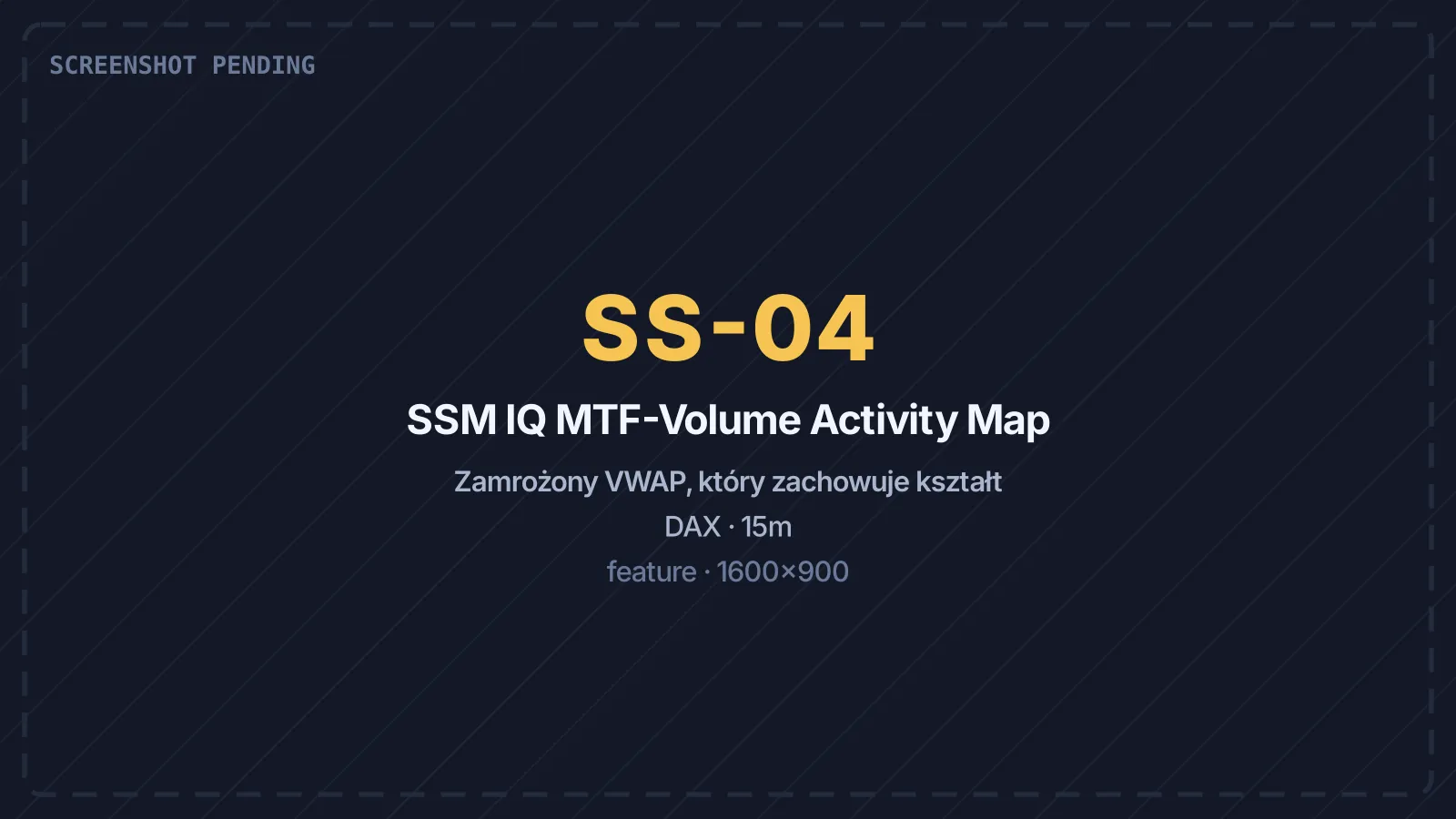 SCREENSHOT PENDING

SS-04

SSM IQ MTF-Volume Activity Map

Zamrożony VWAP, który zachowuje kształt

DAX · 15m

feature · 1600×900